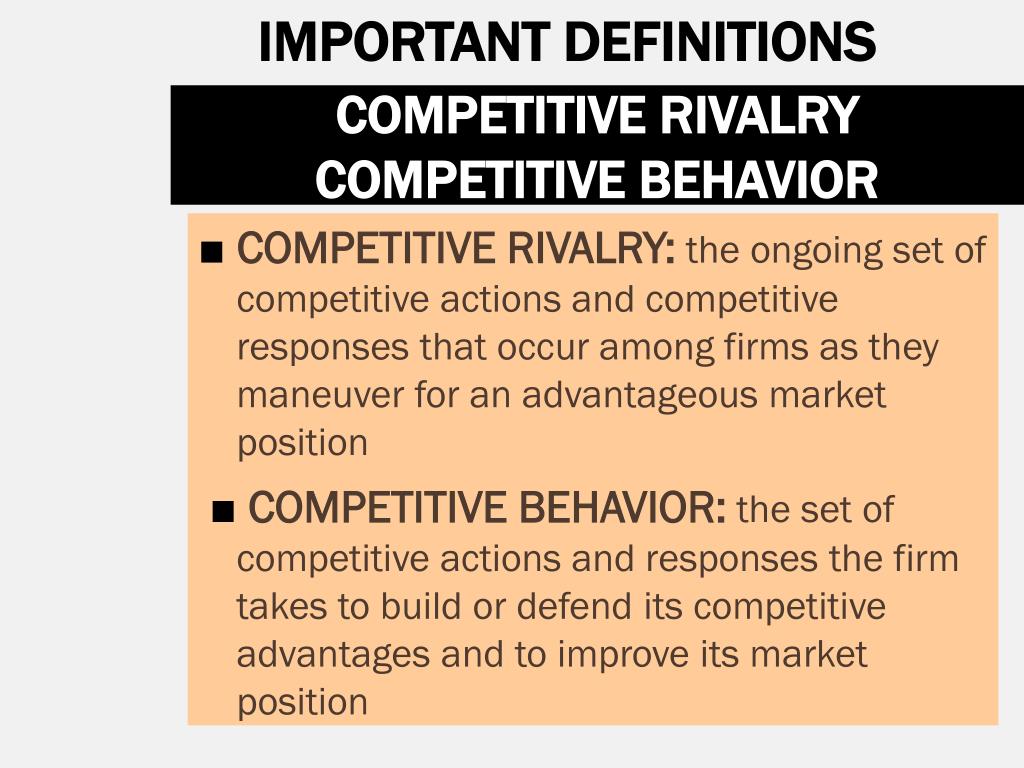 IMPORTANT DEFINITIONS

COMPETITIVE RIVALRY
COMPETITIVE BEHAVIOR

■ COMPETITIVE RIVALRY: the ongoing set of competitive actions and competitive responses that occur among firms as they maneuver for an advantageous market position

■ COMPETITIVE BEHAVIOR: the set of competitive actions and responses the firm takes to build or defend its competitive advantages and to improve its market position